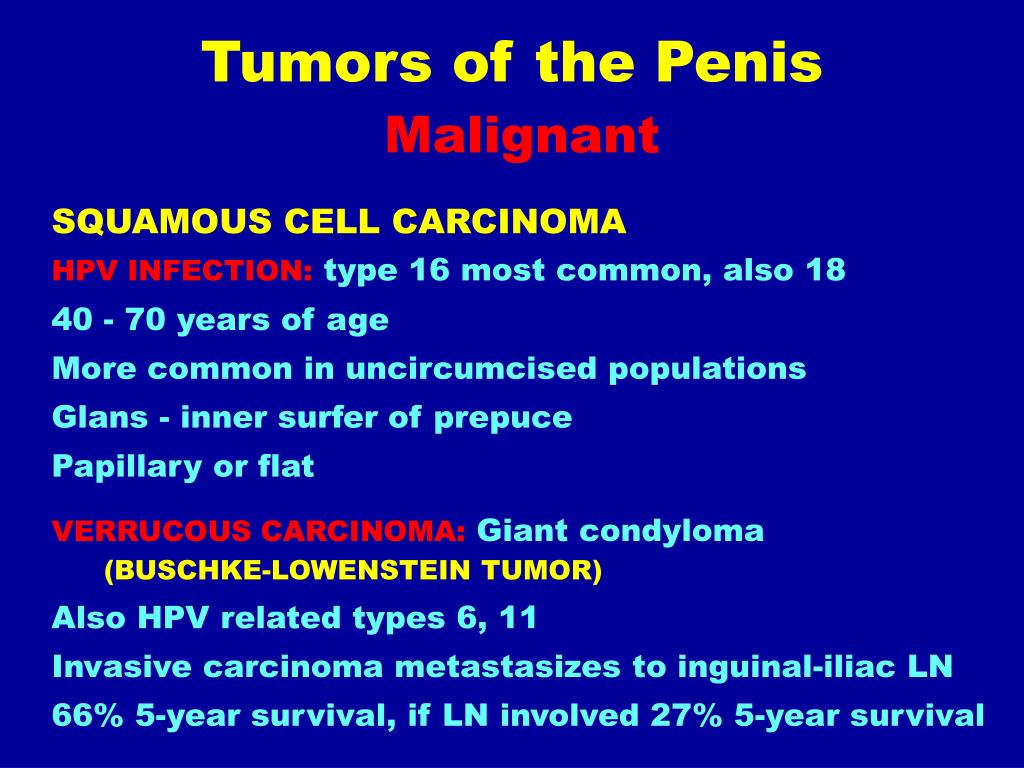 Tumors of the Penis
Malignant

SQUAMOUS CELL CARCINOMA
HPV INFECTION: type 16 most common, also 18
40 - 70 years of age
More common in uncircumcised populations
Glans - inner surfer of prepuce
Papillary or flat

VERRUCOUS CARCINOMA: Giant condyloma
(BUSCHKE-LOWENSTEIN TUMOR)
Also HPV related types 6, 11
Invasive carcinoma metastasizes to inguinal-iliac LN
66% 5-year survival, if LN involved 27% 5-year survival